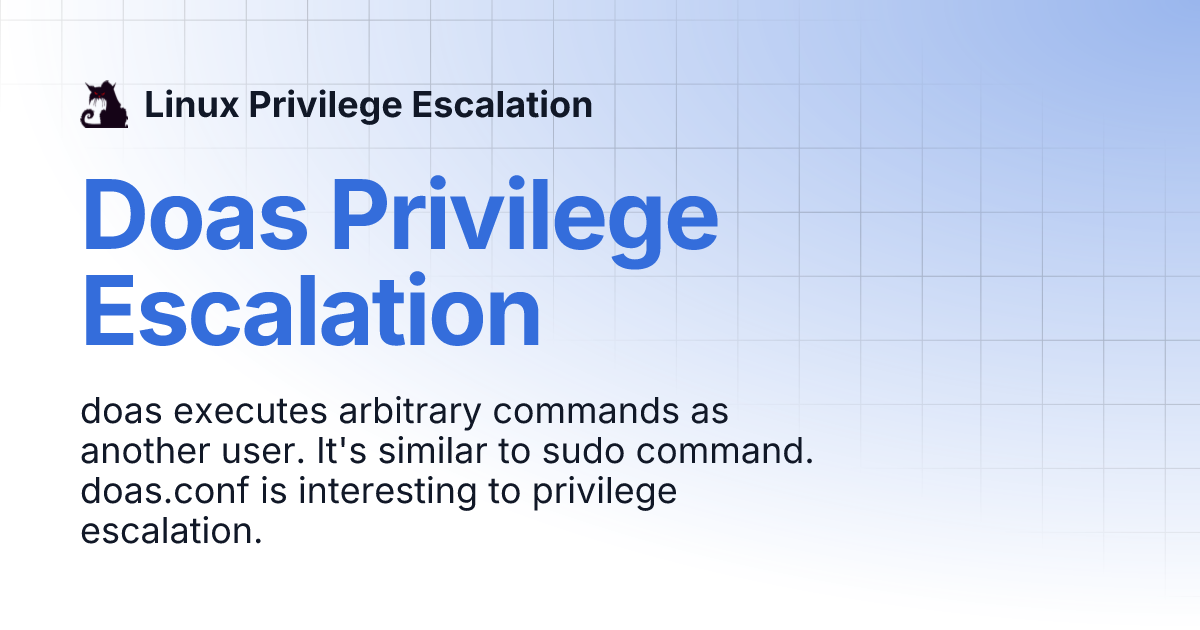 Linux Privilege Escalation

Doas Privilege Escalation

doas executes arbitrary commands as another user. It's similar to sudo command. doas.conf is interesting to privilege escalation.